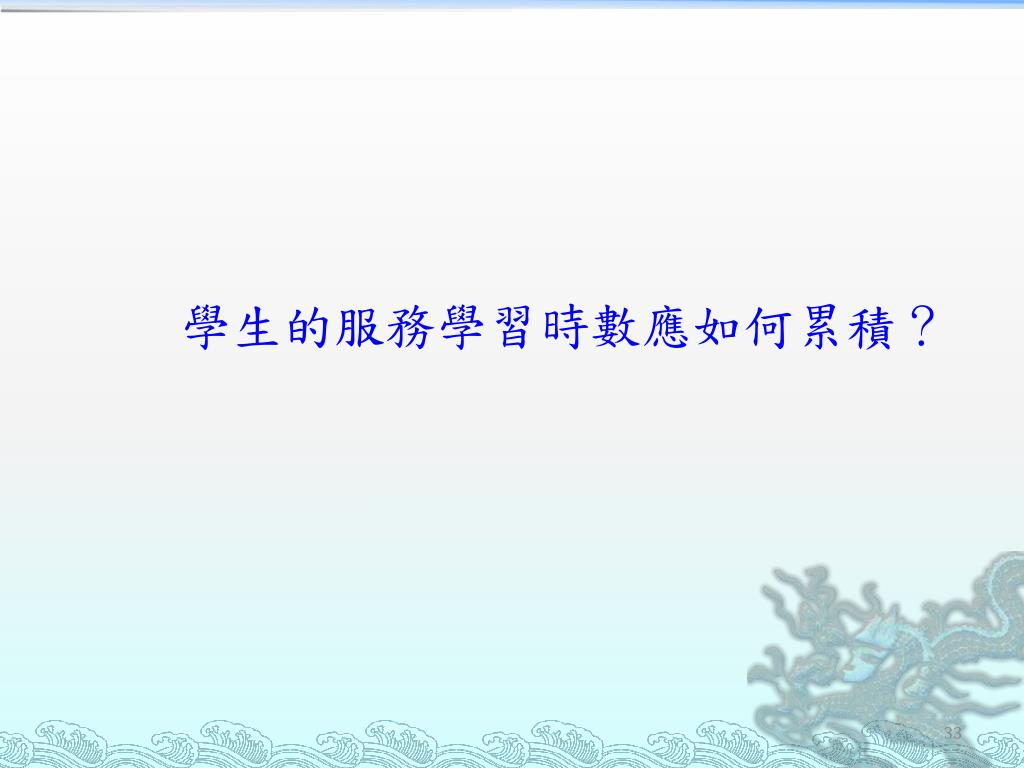 學生的服務學習時數應如何累積？

33